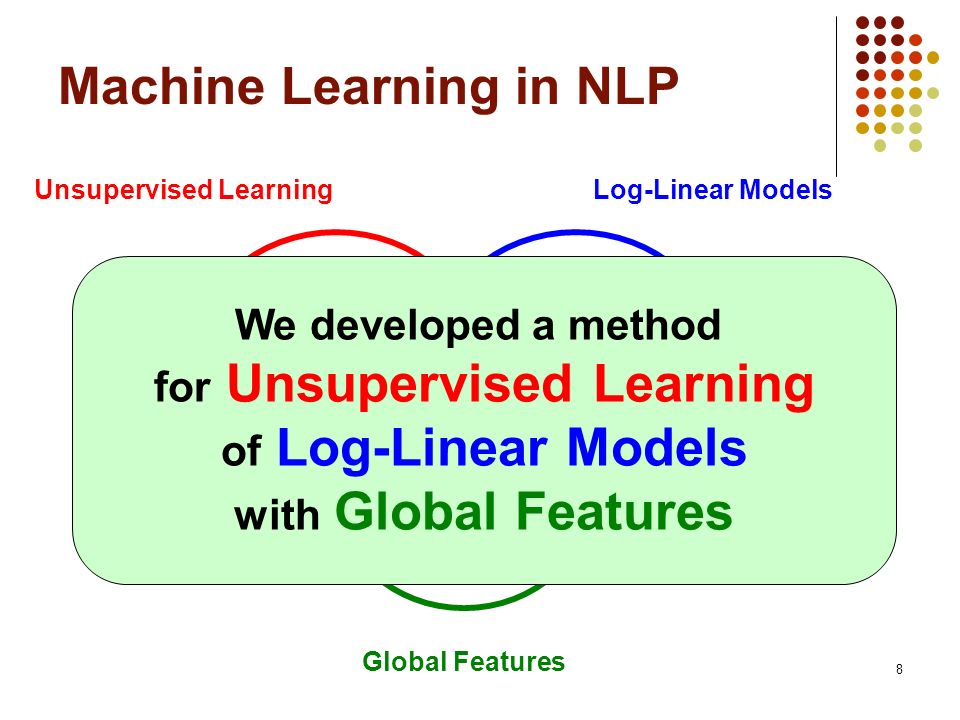 Machine Learning in NLP

Unsupervised Learning

Log-Linear Models

We developed a method for Unsupervised Learning of Log-Linear Models with Global Features

Global Features

8